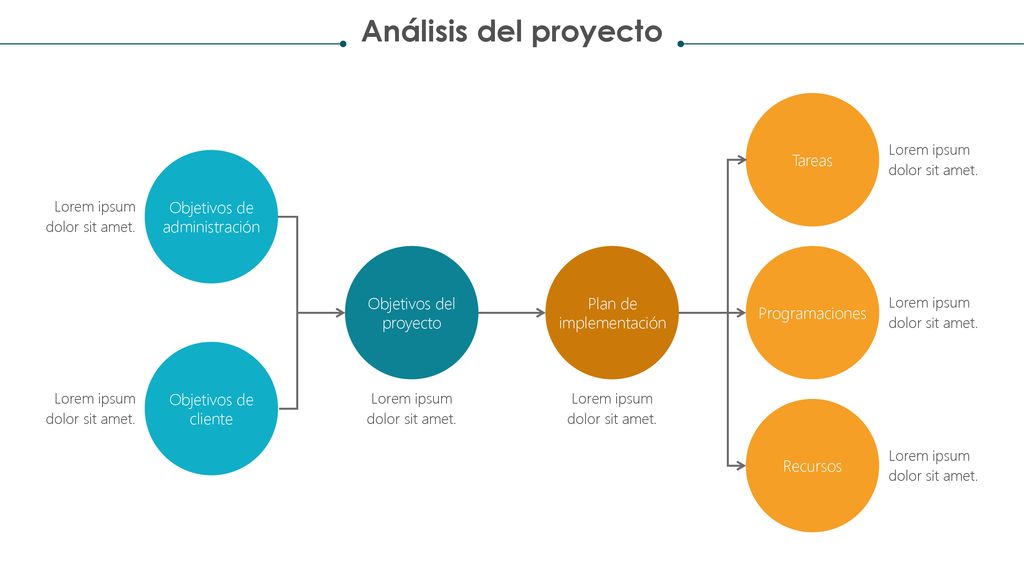 Análisis del proyecto

Lorem ipsum dolor sit amet.

Objetivos de administración

Lorem ipsum dolor sit amet.

Objetivos de cliente

Objetivos del proyecto

Lorem ipsum dolor sit amet.

Plan de implementación

Lorem ipsum dolor sit amet.

Tareas

Lorem ipsum dolor sit amet.

Programaciones

Lorem ipsum dolor sit amet.

Recursos

Lorem ipsum dolor sit amet.